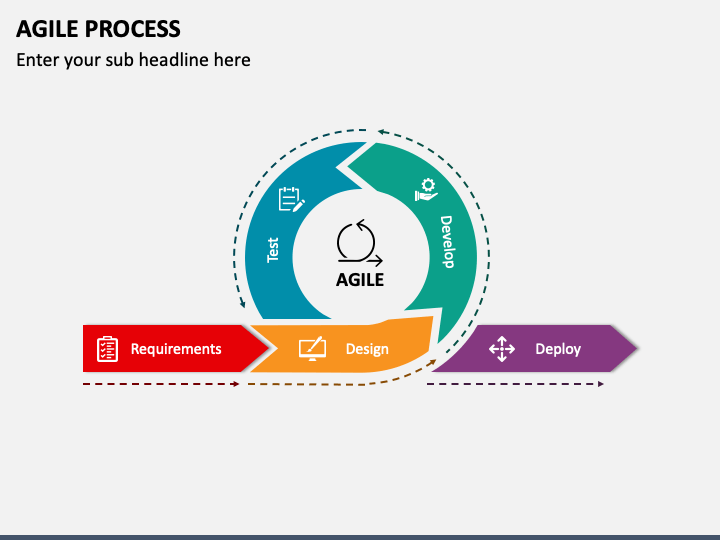 AGILE PROCESS
Enter your sub headline here

Test
Develop
AGILE

Requirements
Design
Deploy